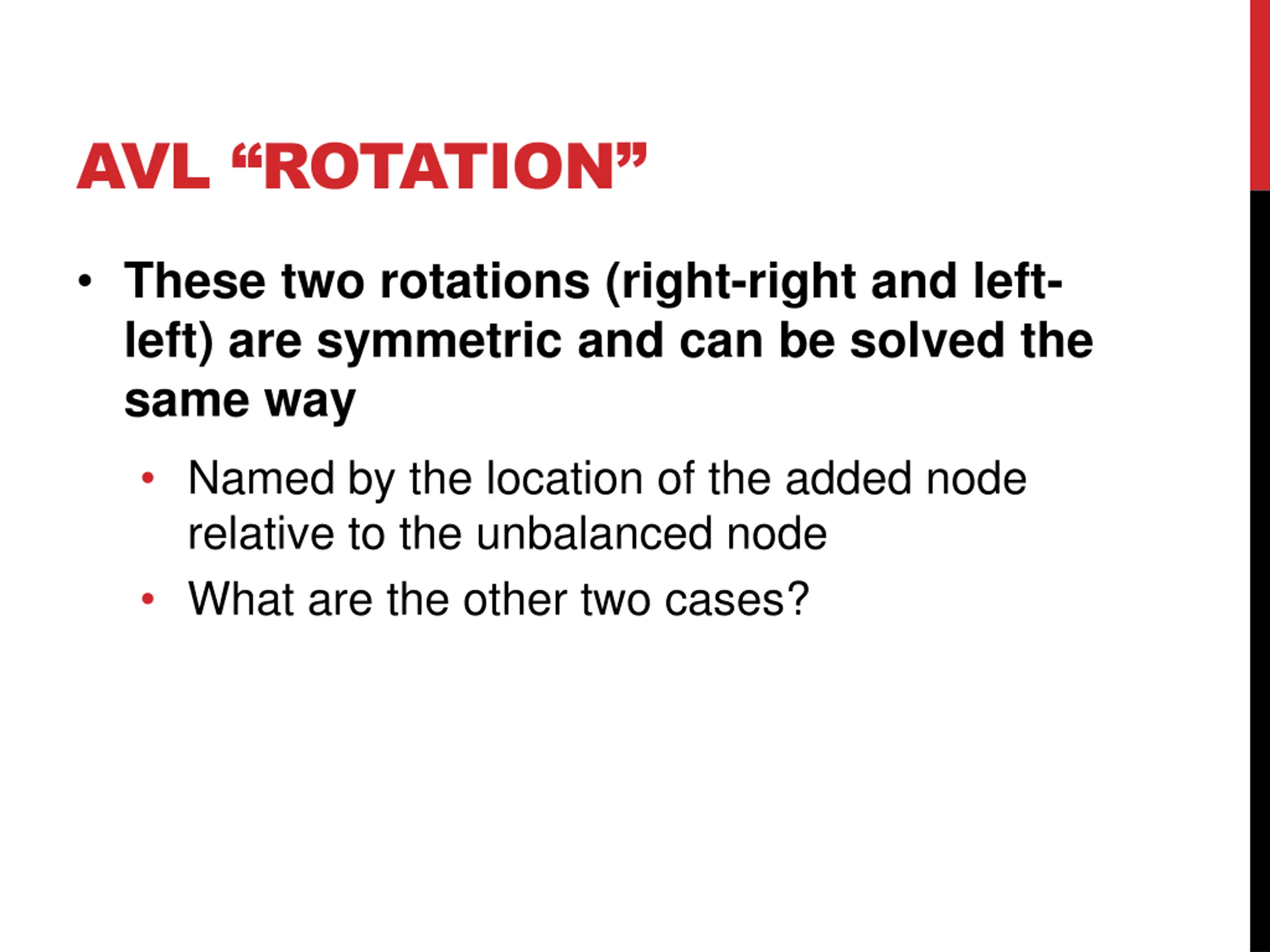 AVL “ROTATION”

• These two rotations (right-right and left-left) are symmetric and can be solved the same way

• Named by the location of the added node relative to the unbalanced node

• What are the other two cases?